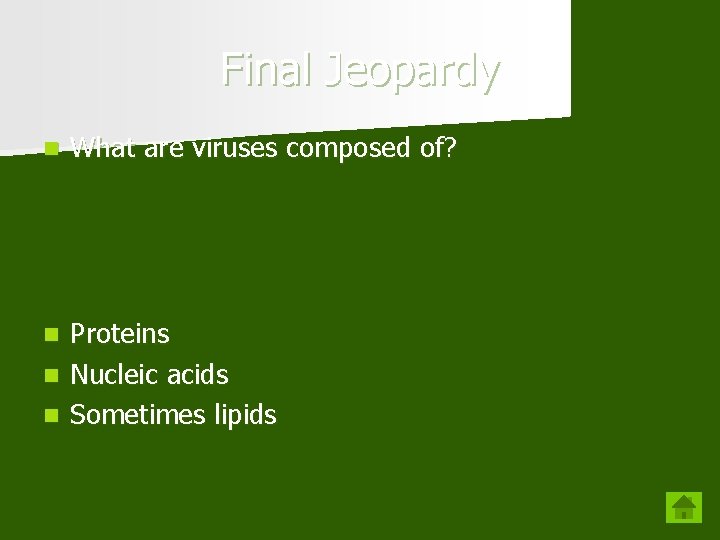 Final Jeopardy

What are viruses composed of?

Proteins
Nucleic acids
Sometimes lipids